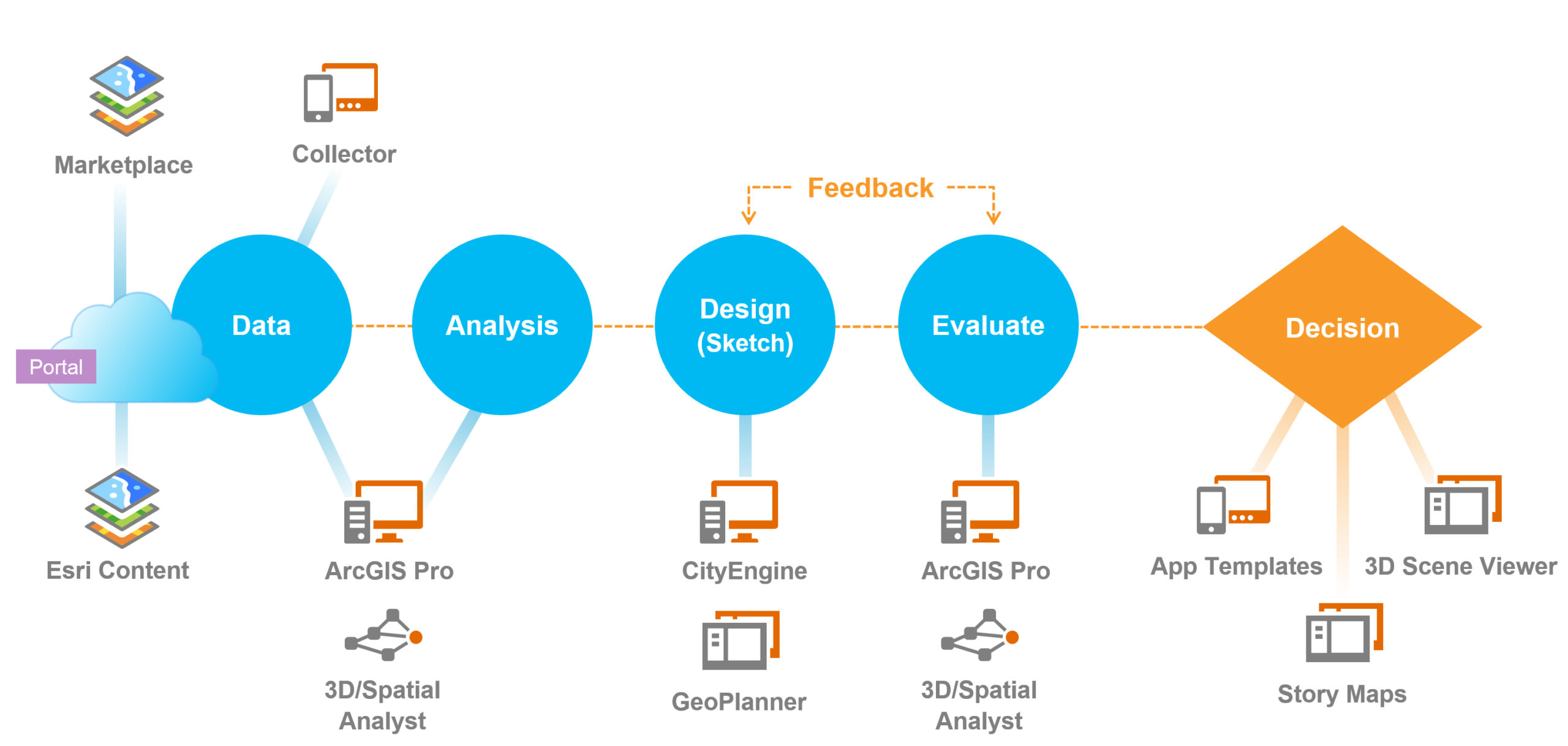 Marketplace

Collector

Feedback

Portal

Data

Analysis

Design (Sketch)

Evaluate

Decision

Esri Content

ArcGIS Pro

3D/Spatial Analyst

CityEngine

GeoPlanner

ArcGIS Pro

3D/Spatial Analyst

App Templates

3D Scene Viewer

Story Maps